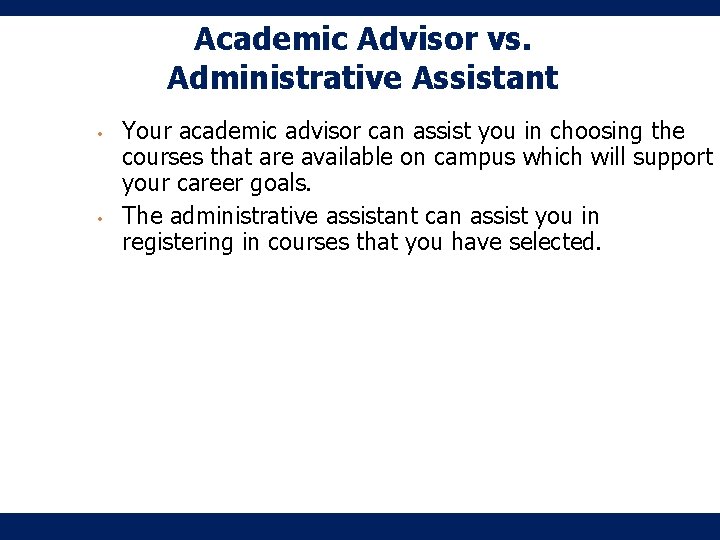 Academic Advisor vs.
Administrative Assistant

• Your academic advisor can assist you in choosing the courses that are available on campus which will support your career goals.
• The administrative assistant can assist you in registering in courses that you have selected.